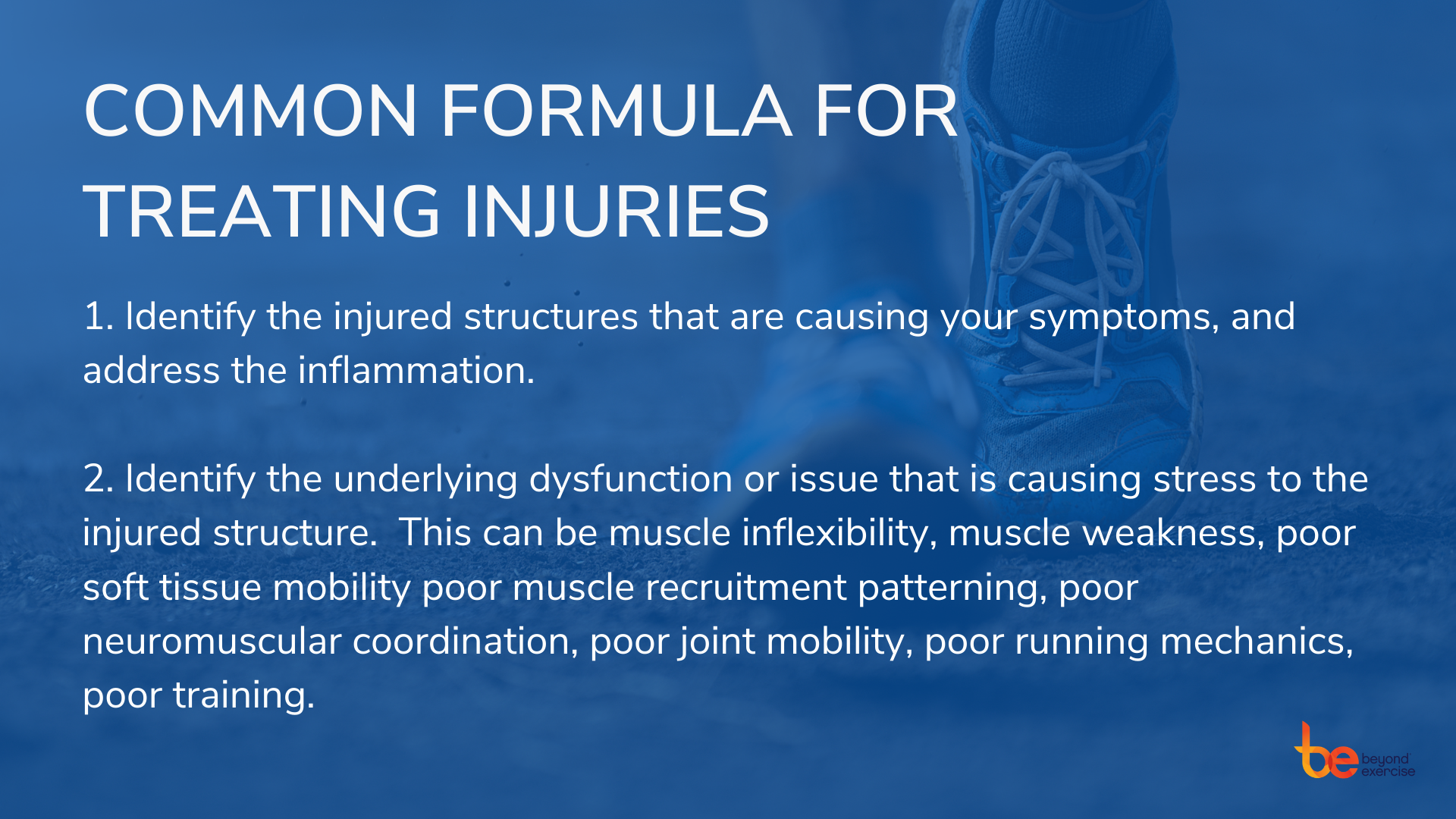 COMMON FORMULA FOR TREATING INJURIES

1. Identify the injured structures that are causing your symptoms, and address the inflammation.

2. Identify the underlying dysfunction or issue that is causing stress to the injured structure.  This can be muscle inflexibility, muscle weakness, poor soft tissue mobility poor muscle recruitment patterning, poor neuromuscular coordination, poor joint mobility, poor running mechanics, poor training.

be beyond exercise